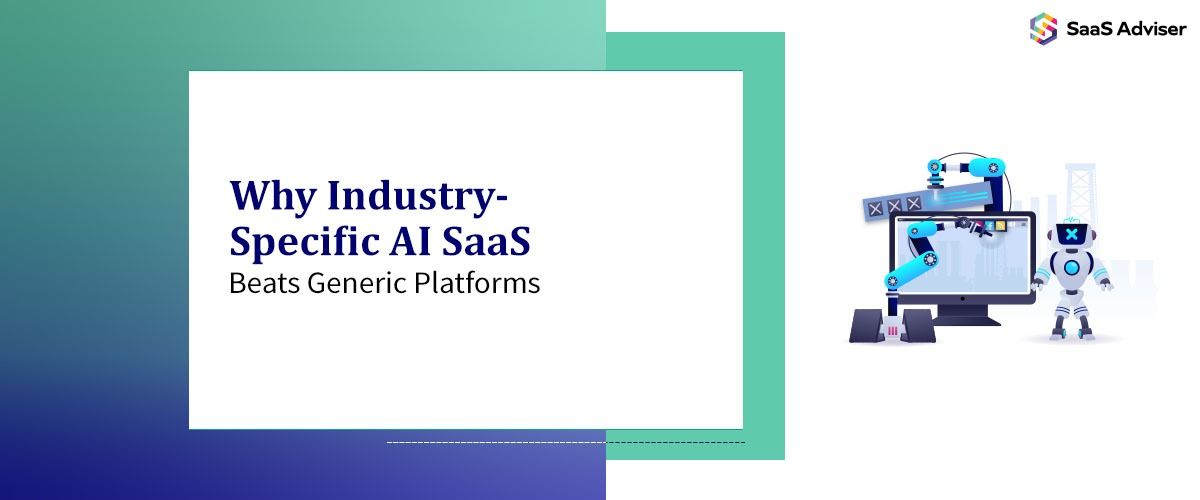 SaaS Adviser

Why Industry-Specific AI SaaS
Beats Generic Platforms